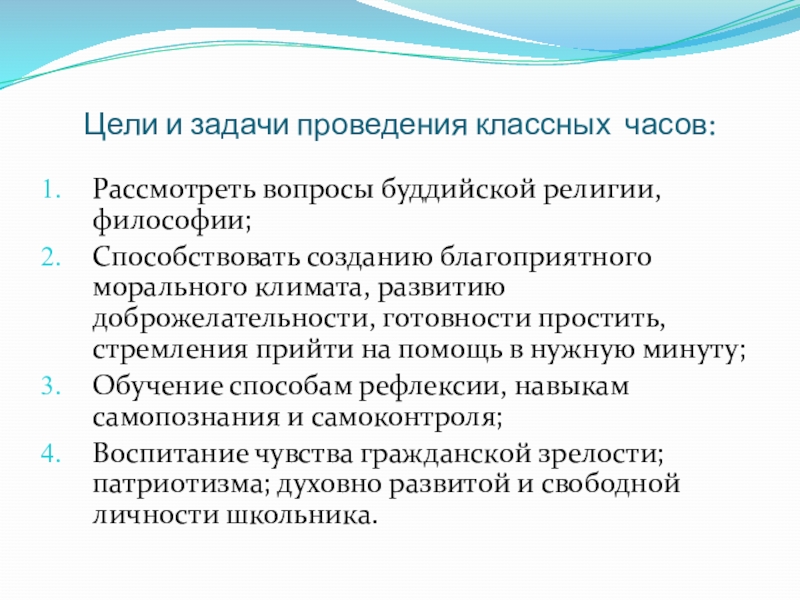 Цели и задачи проведения классных часов:

1. Рассмотреть вопросы буддийской религии, философии;
2. Способствовать созданию благоприятного морального климата, развитию доброжелательности, готовности простить, стремления прийти на помощь в нужную минуту;
3. Обучение способам рефлексии, навыкам самопознания и самоконтроля;
4. Воспитание чувства гражданской зрелости; патриотизма; духовно развитой и свободной личности школьника.